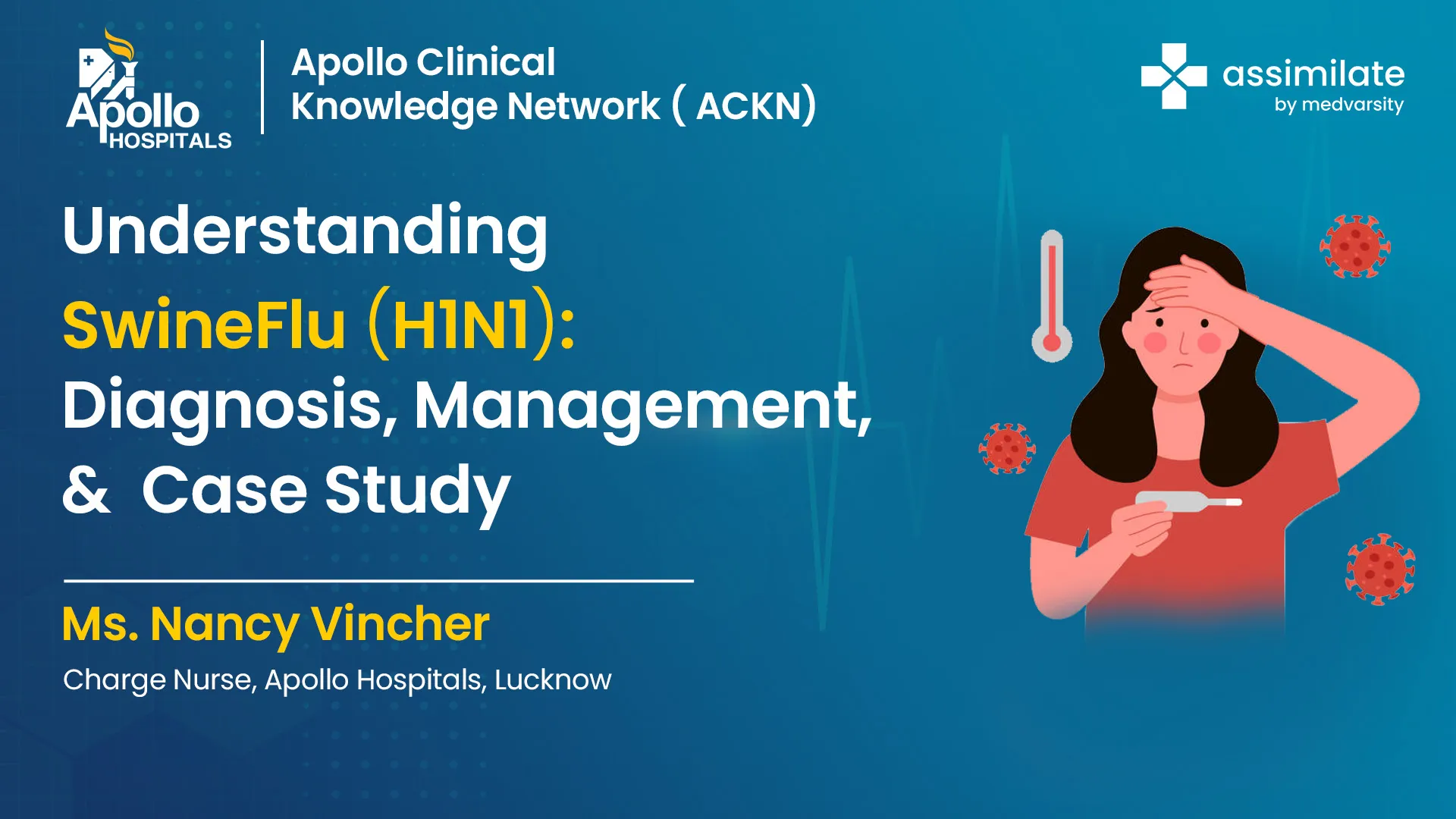 Apollo HOSPITALS

Apollo Clinical Knowledge Network ( ACKN)

assimilate by medvarsity

Understanding SwineFlu (H1N1): Diagnosis, Management, & Case Study

Ms. Nancy Vincher

Charge Nurse, Apollo Hospitals, Lucknow